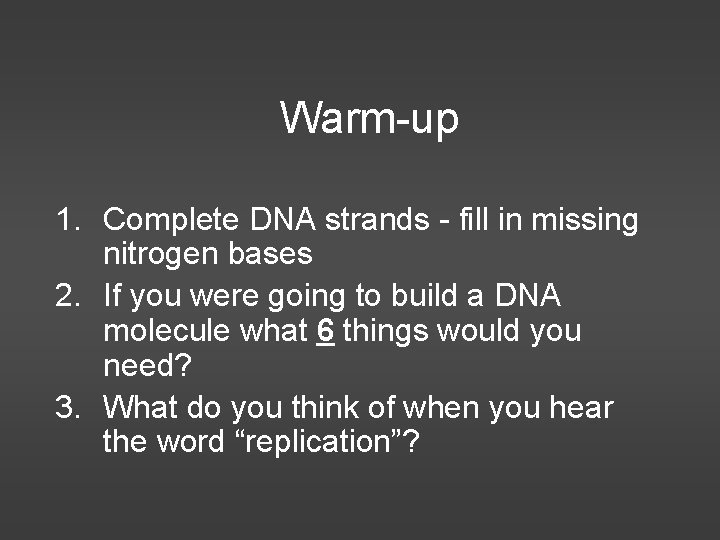 Warm-up

1. Complete DNA strands - fill in missing nitrogen bases
2. If you were going to build a DNA molecule what 6 things would you need?
3. What do you think of when you hear the word “replication”?